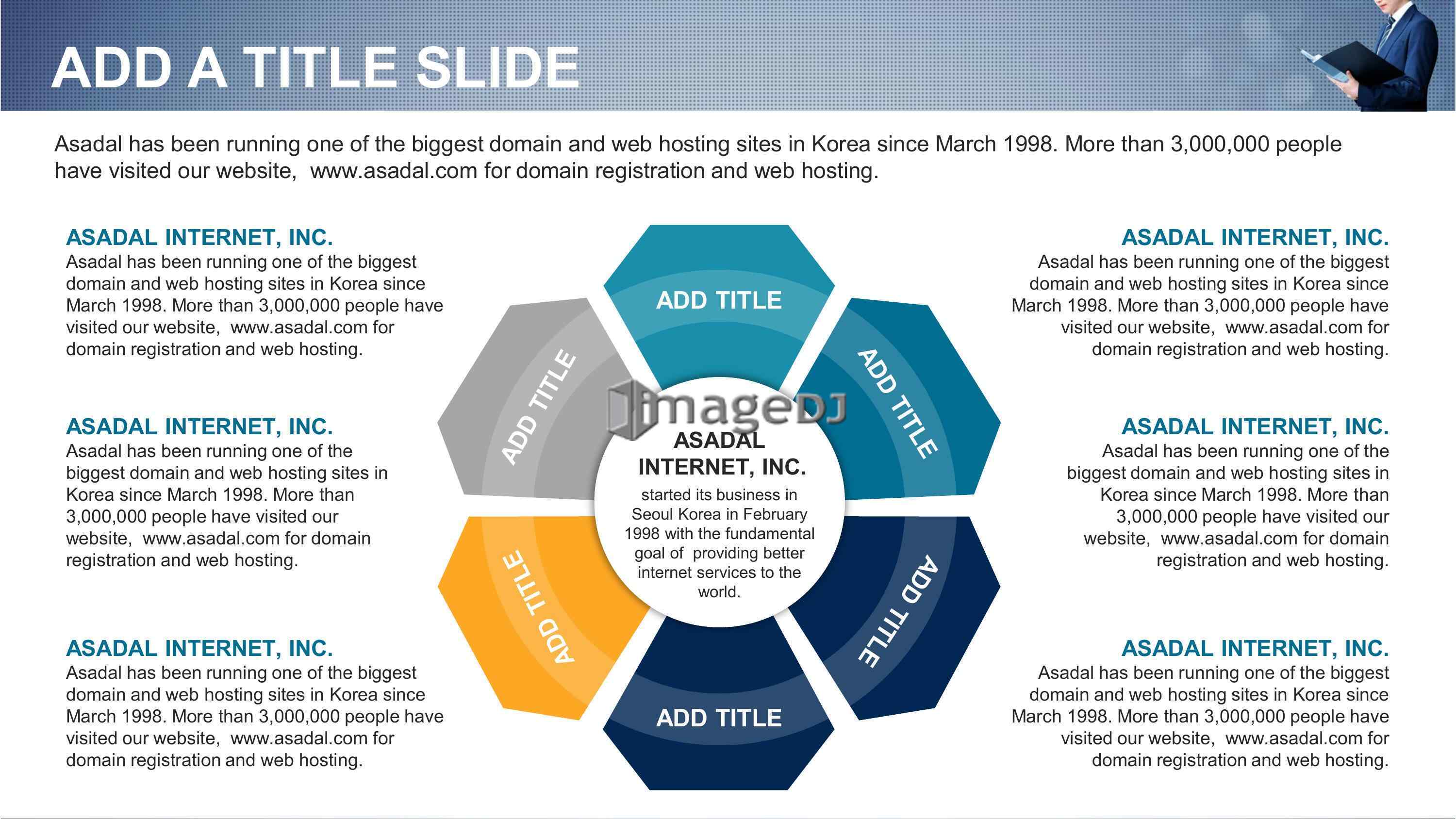 ADD A TITLE SLIDE

Asadal has been running one of the biggest domain and web hosting sites in Korea since March 1998. More than 3,000,000 people have visited our website, www.asadal.com for domain registration and web hosting.

ASADAL INTERNET, INC.
Asadal has been running one of the biggest domain and web hosting sites in Korea since March 1998. More than 3,000,000 people have visited our website, www.asadal.com for domain registration and web hosting.

ASADAL INTERNET, INC.
Asadal has been running one of the biggest domain and web hosting sites in Korea since March 1998. More than 3,000,000 people have visited our website, www.asadal.com for domain registration and web hosting.

ASADAL INTERNET, INC.
Asadal has been running one of the biggest domain and web hosting sites in Korea since March 1998. More than 3,000,000 people have visited our website, www.asadal.com for domain registration and web hosting.

ADD TITLE

ADD TITLE

ADD TITLE

imageDJ

ASADAL INTERNET, INC.
started its business in Seoul Korea in February 1998 with the fundamental goal of providing better internet services to the world.

ADD TITLE

ADD TITLE

ADD TITLE

ASADAL INTERNET, INC.
Asadal has been running one of the biggest domain and web hosting sites in Korea since March 1998. More than 3,000,000 people have visited our website, www.asadal.com for domain registration and web hosting.

ASADAL INTERNET, INC.
Asadal has been running one of the biggest domain and web hosting sites in Korea since March 1998. More than 3,000,000 people have visited our website, www.asadal.com for domain registration and web hosting.

ASADAL INTERNET, INC.
Asadal has been running one of the biggest domain and web hosting sites in Korea since March 1998. More than 3,000,000 people have visited our website, www.asadal.com for domain registration and web hosting.